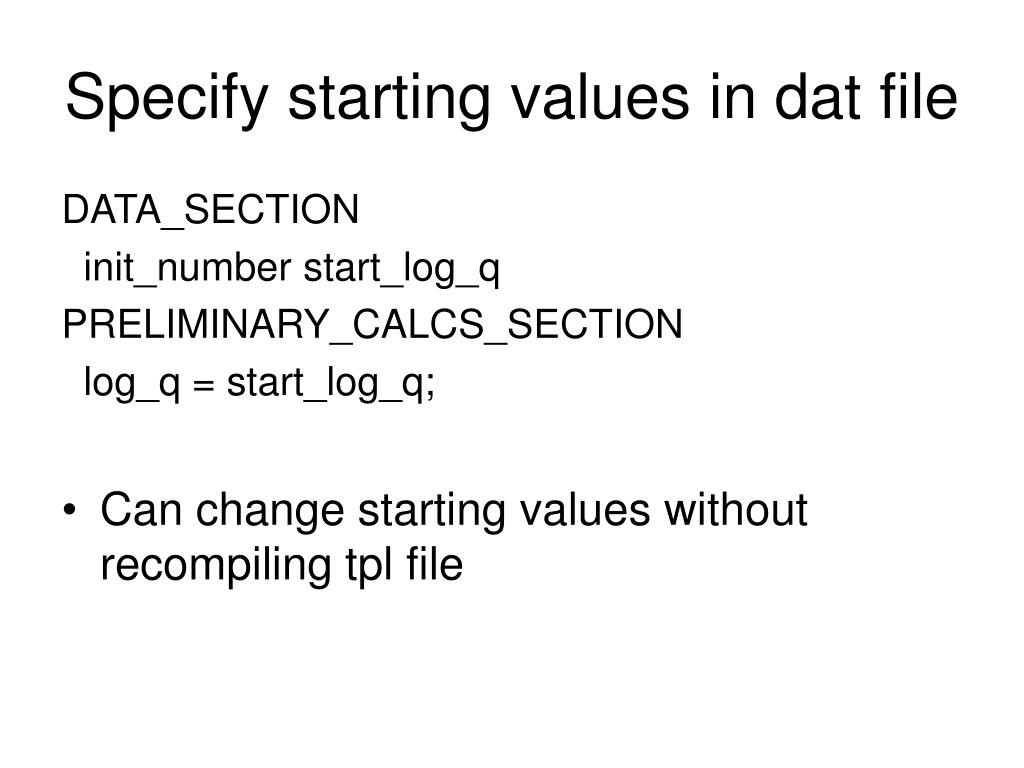 Specify starting values in dat file

DATA_SECTION
init_number start_log_q
PRELIMINARY_CALCS_SECTION
log_q = start_log_q;

• Can change starting values without recompiling tpl file